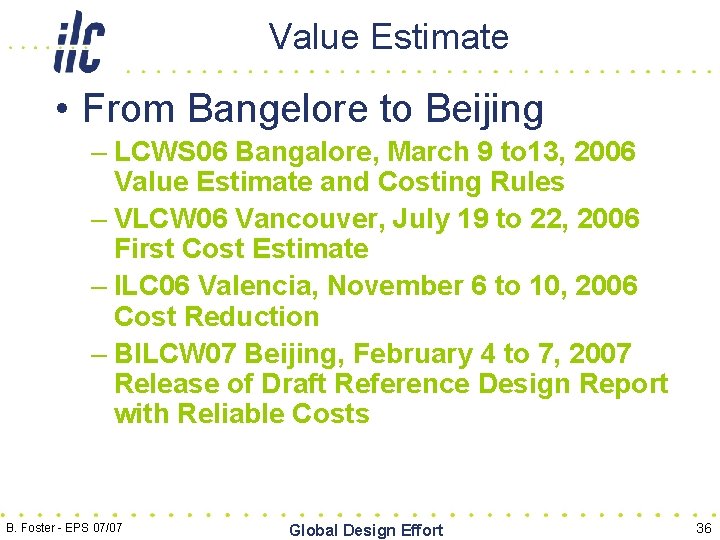 ilc

Value Estimate

• From Bangelore to Beijing

– LCWS06 Bangalore, March 9 to13, 2006 Value Estimate and Costing Rules

– VLCW06 Vancouver, July 19 to 22, 2006 First Cost Estimate

– ILC06 Valencia, November 6 to 10, 2006 Cost Reduction

– BILCW07 Beijing, February 4 to 7, 2007 Release of Draft Reference Design Report with Reliable Costs

B. Foster - EPS 07/07

Global Design Effort

36